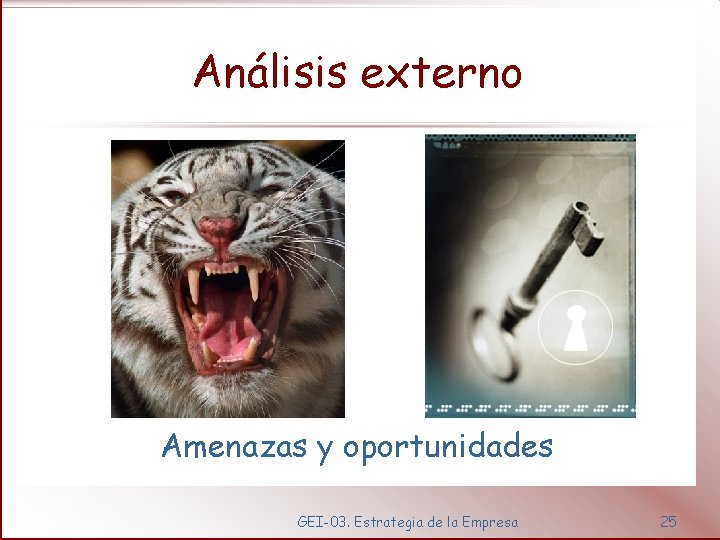 Análisis externo

Amenazas y oportunidades

GEI-03. Estrategia de la Empresa

25